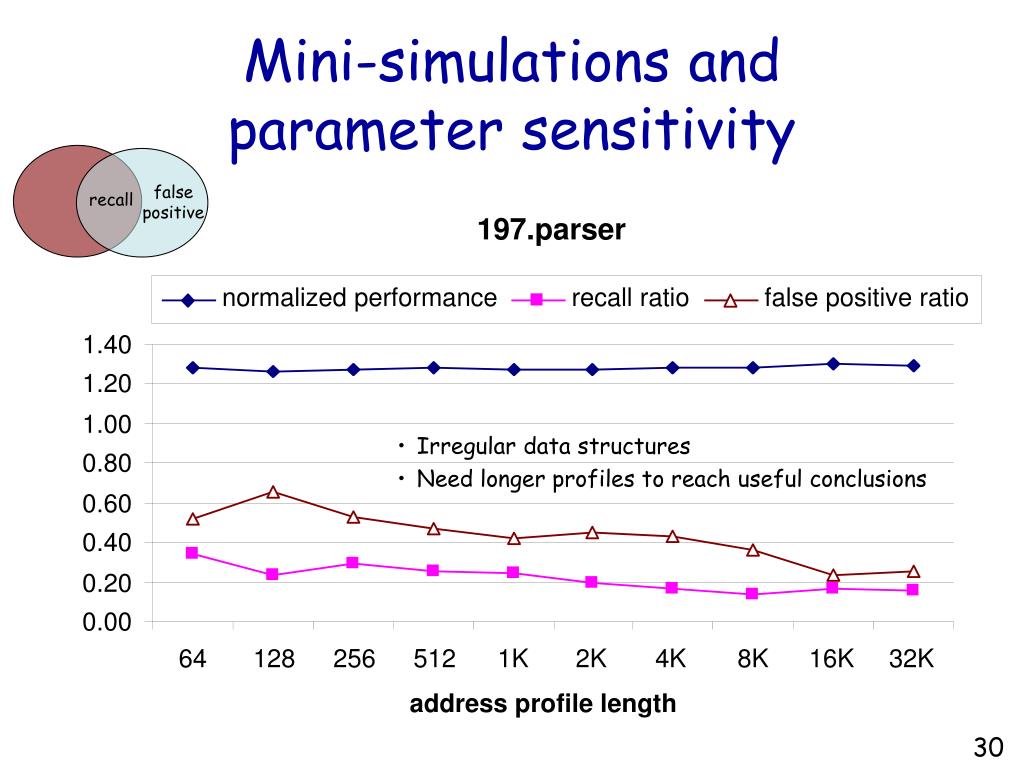 Mini-simulations and parameter sensitivity

recall

false positive

197.parser

normalized performance recall ratio false positive ratio

1.40
1.20
1.00
0.80
0.60
0.40
0.20
0.00

• Irregular data structures
• Need longer profiles to reach useful conclusions

64 128 256 512 1K 2K 4K 8K 16K 32K

address profile length

30